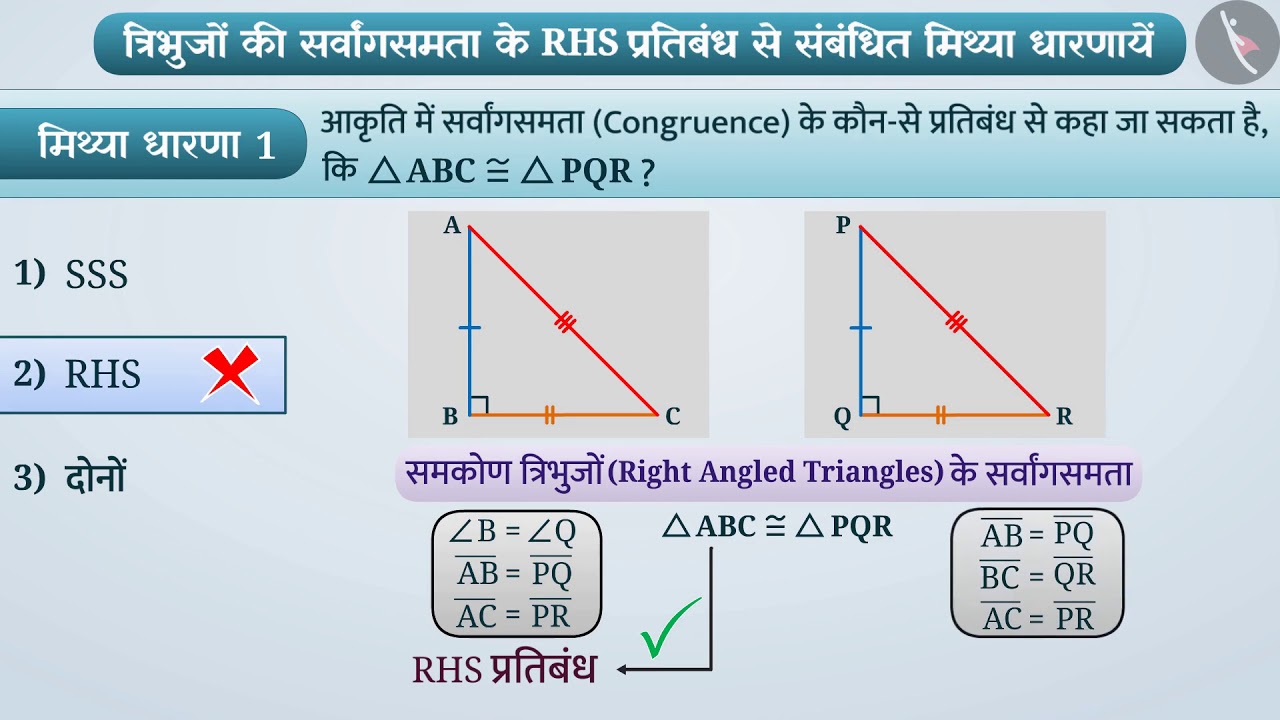 त्रिभुजों की सर्वांगसमता के RHS प्रतिबंध से संबंधित मिथ्या धारणायें

मिथ्या धारणा 1

आकृति में सर्वांगसमता (Congruence) के कौन-से प्रतिबंध से कहा जा सकता है, कि $\triangle ABC \cong \triangle PQR$ ?

1) SSS

2) RHS

3) दोनों

A B C

P Q R

समकोण त्रिभुजों (Right Angled Triangles) के सर्वांगसमता

$\angle B = \angle Q$
$\overline{AB} = \overline{PQ}$
$\overline{AC} = \overline{PR}$

$\triangle ABC \cong \triangle PQR$

$\overline{AB} = \overline{PQ}$
$\overline{BC} = \overline{QR}$
$\overline{AC} = \overline{PR}$

RHS प्रतिबंध